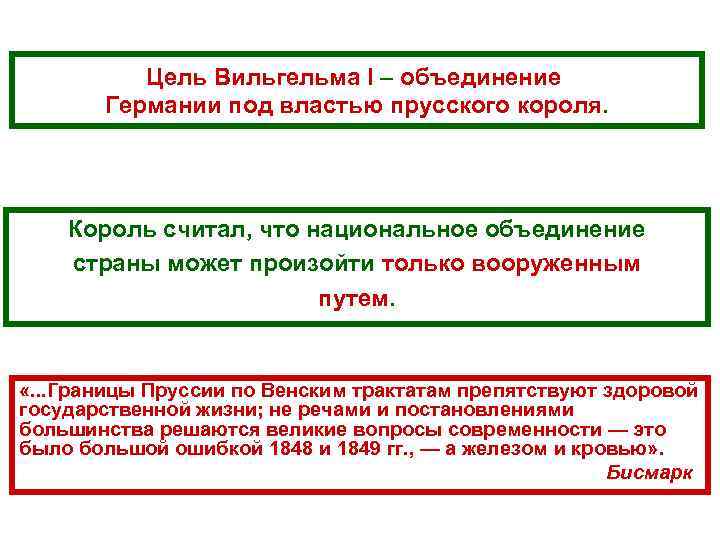 Цель Вильгельма I – объединение Германии под властью прусского короля.

Король считал, что национальное объединение страны может произойти только вооруженным путем.

«...Границы Пруссии по Венским трактатам препятствуют здоровой государственной жизни; не речами и постановлениями большинства решаются великие вопросы современности — это было большой ошибкой 1848 и 1849 гг., — а железом и кровью».

Бисмарк